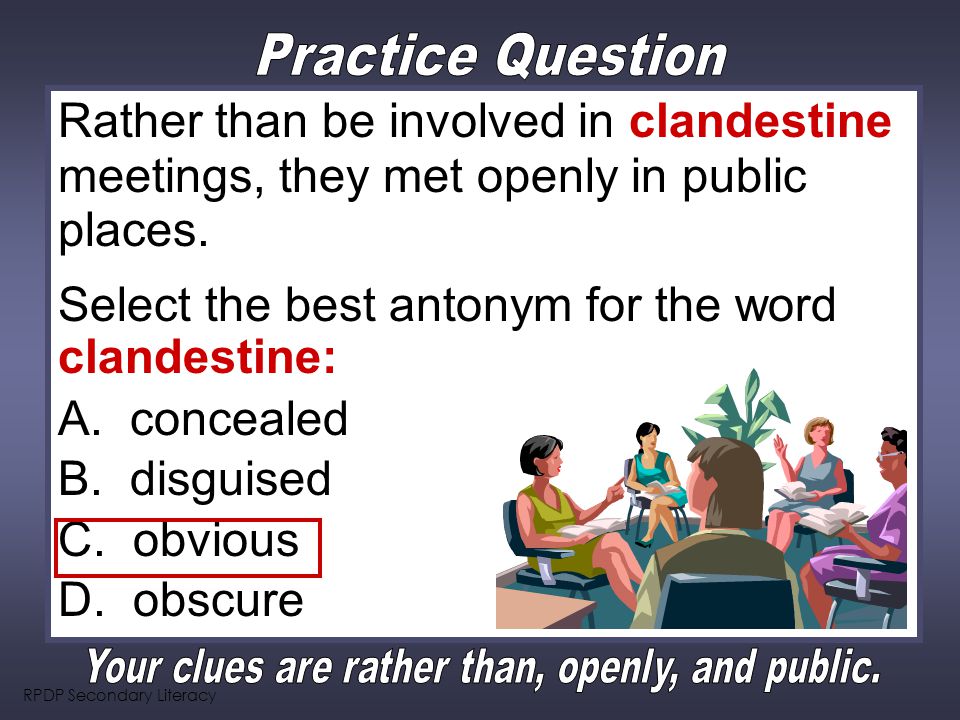 Practice Question

Rather than be involved in clandestine meetings, they met openly in public places.

Select the best antonym for the word clandestine:

A. concealed
B. disguised
C. obvious
D. obscure

Your clues are rather than, openly, and public.

RPDP Secondary Literacy